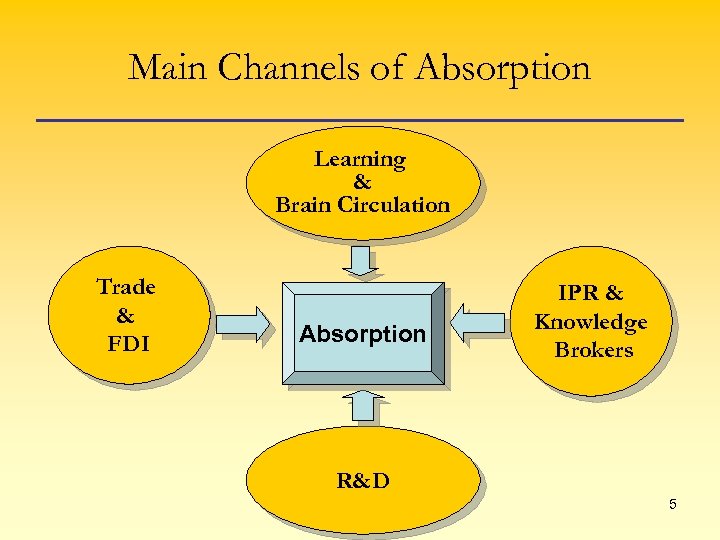 Main Channels of Absorption

Learning
&
Brain Circulation

Trade
&
FDI

Absorption

IPR &
Knowledge
Brokers

R&D

5